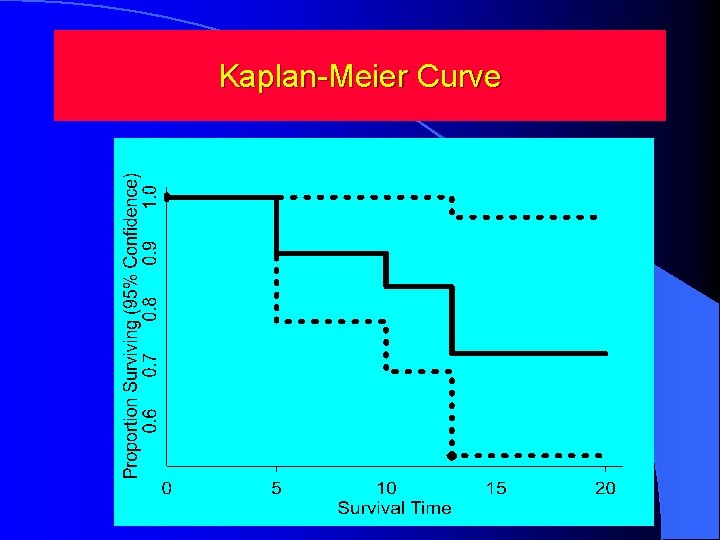 Kaplan-Meier Curve

Proportion Surviving (95% Confidence)

1.0
0.9
0.8
0.7
0.6

0
5
10
15
20

Survival Time